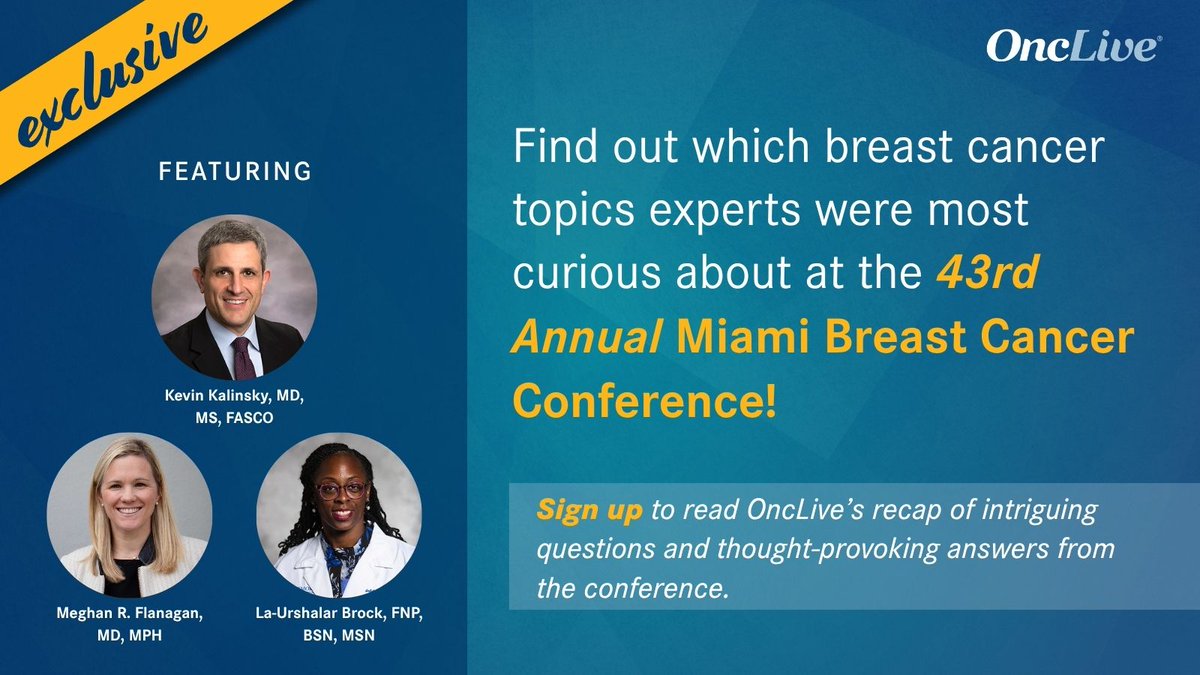 exclusive

FEATURING

Kevin Kalinsky, MD, MS, FASCO

Meghan R. Flanagan, MD, MPH

La-Urshalar Brock, FNP, BSN, MSN

OncLive®

Find out which breast cancer topics experts were most curious about at the 43rd Annual Miami Breast Cancer Conference!

Sign up to read OncLive's recap of intriguing questions and thought-provoking answers from the conference.